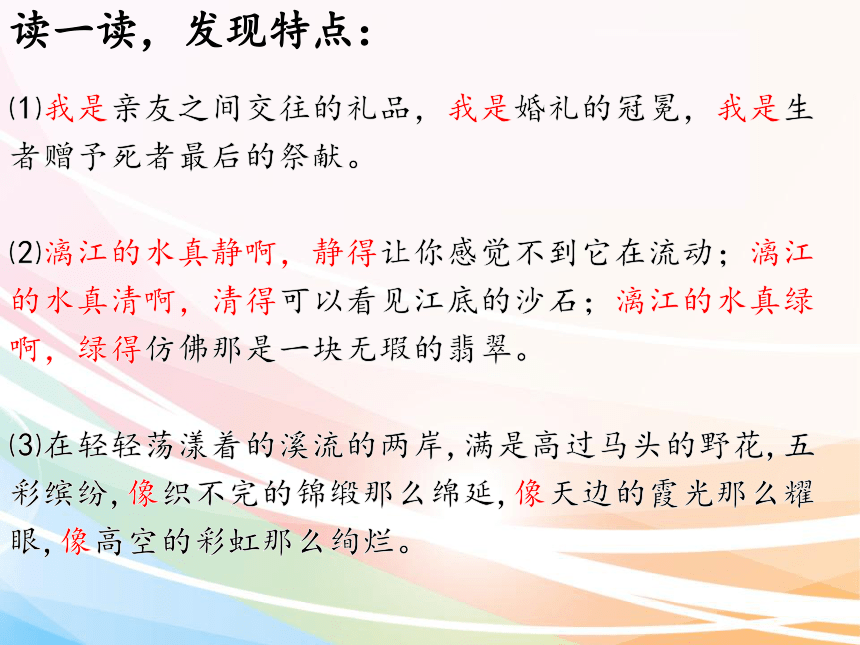 读一读，发现特点：

(1)我是亲友之间交往的礼品，我是婚礼的冠冕，我是生者赠予死者最后的祭献。

(2)漓江的水真静啊，静得让你感觉不到它在流动；漓江的水真清啊，清得可以看见江底的沙石；漓江的水真绿啊，绿得仿佛那是一块无瑕的翡翠。

(3)在轻轻荡漾着的溪流的两岸，满是高过马头的野花，五彩缤纷，像织不完的锦缎那么绵延，像天边的霞光那么耀眼，像高空的彩虹那么绚烂。